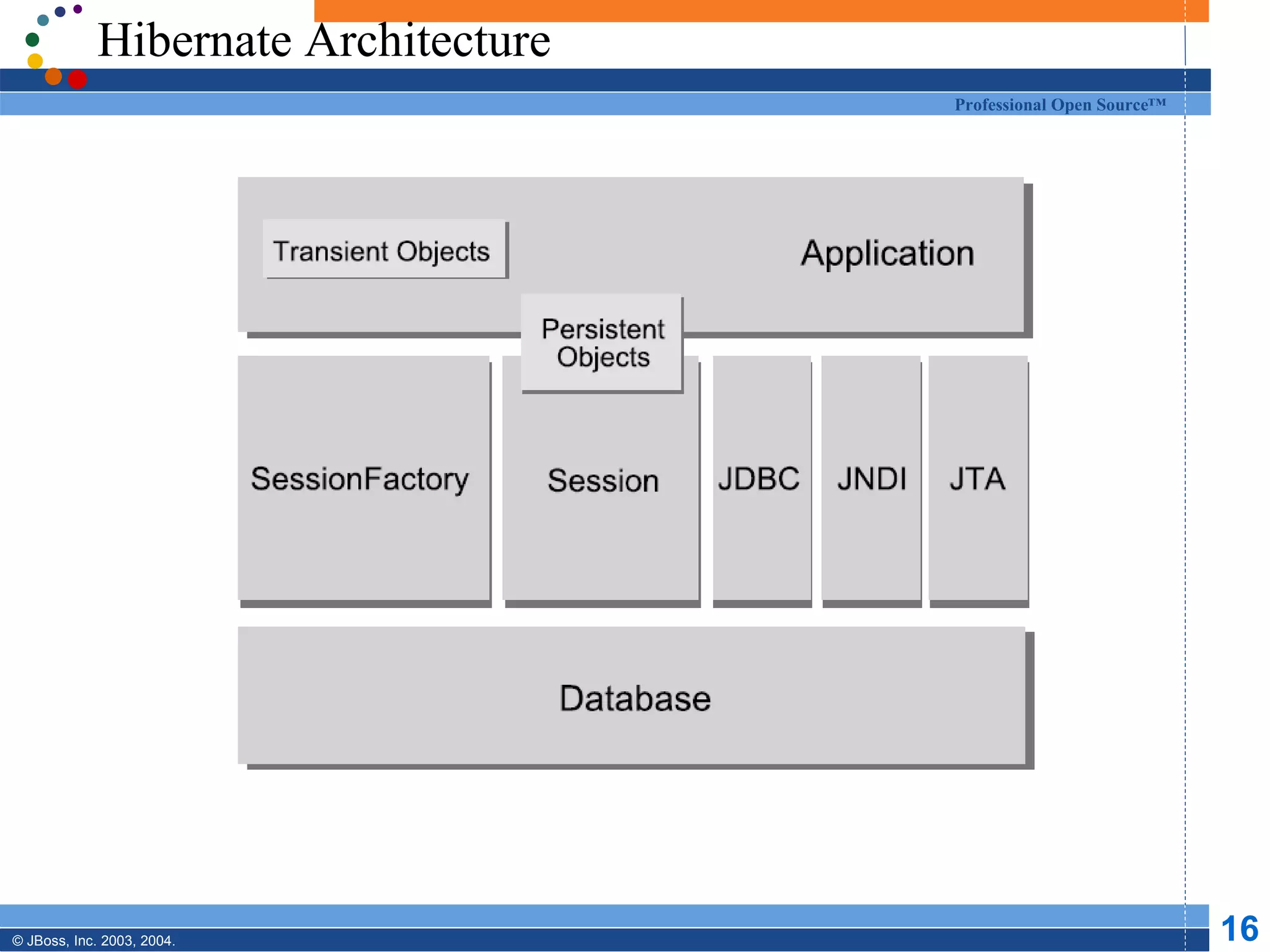 Hibernate Architecture

Professional Open Source™

Transient Objects

Application

Persistent Objects

SessionFactory

Session

JDBC

JNDI

JTA

Database

© JBoss, Inc. 2003, 2004.

16